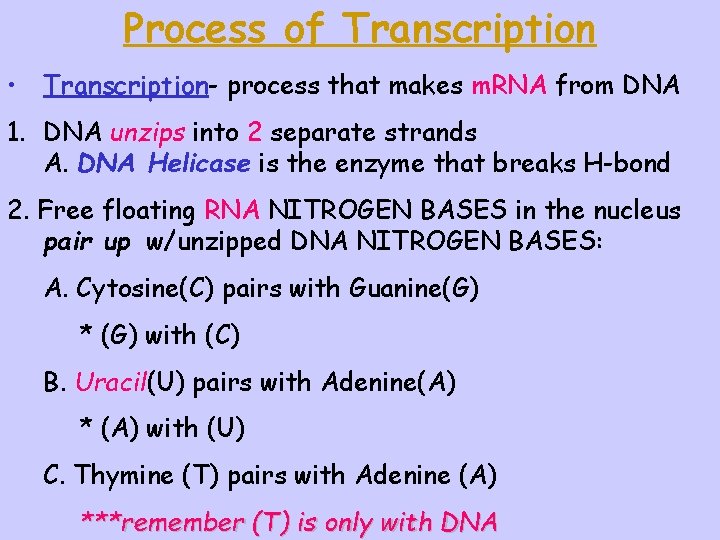 Process of Transcription

• Transcription- process that makes mRNA from DNA

1. DNA unzips into 2 separate strands
A. DNA Helicase is the enzyme that breaks H-bond

2. Free floating RNA NITROGEN BASES in the nucleus pair up w/unzipped DNA NITROGEN BASES:

A. Cytosine(C) pairs with Guanine(G)

* (G) with (C)

B. Uracil(U) pairs with Adenine(A)

* (A) with (U)

C. Thymine (T) pairs with Adenine (A)

***remember (T) is only with DNA